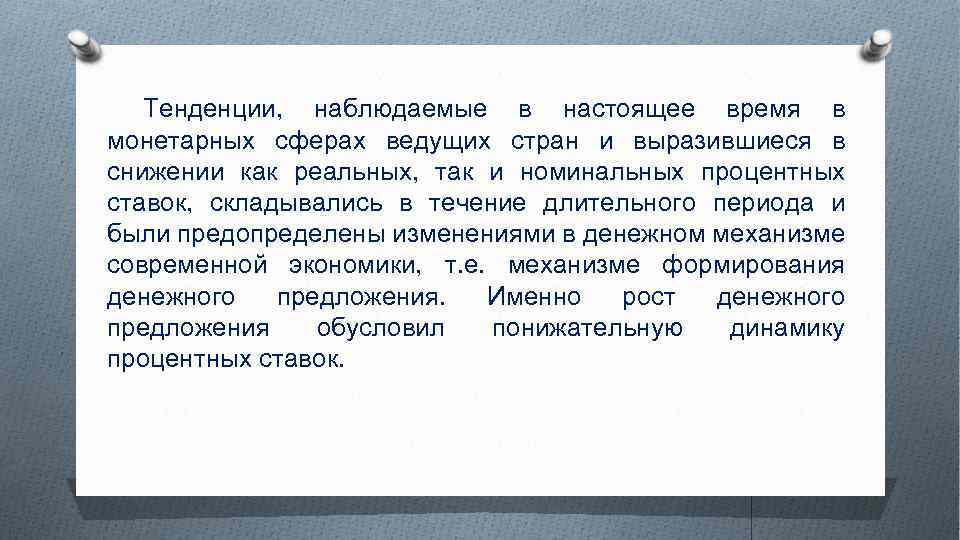 Тенденции, наблюдаемые в настоящее время в монетарных сферах ведущих стран и выразившиеся в снижении как реальных, так и номинальных процентных ставок, складывались в течение длительного периода и были предопределены изменениями в денежном механизме современной экономики, т.е. механизме формирования денежного предложения. Именно рост денежного предложения обусловил понижательную динамику процентных ставок.